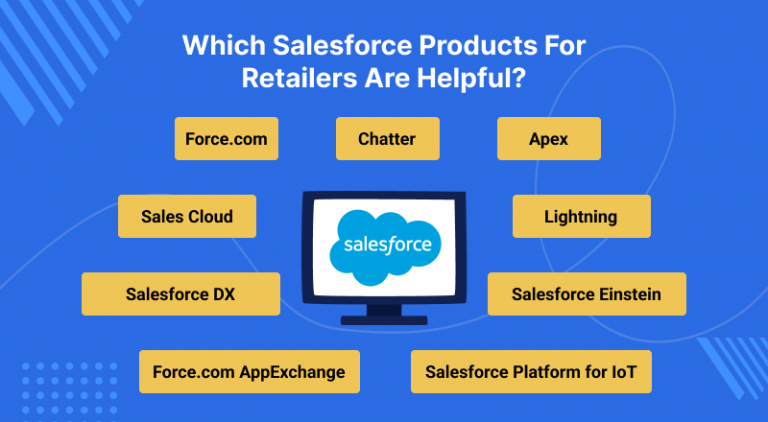 Which Salesforce Products For Retailers Are Helpful?

Force.com

Chatter

Apex

Sales Cloud

salesforce

Lightning

Salesforce DX

Salesforce Einstein

Force.com AppExchange

Salesforce Platform for IoT